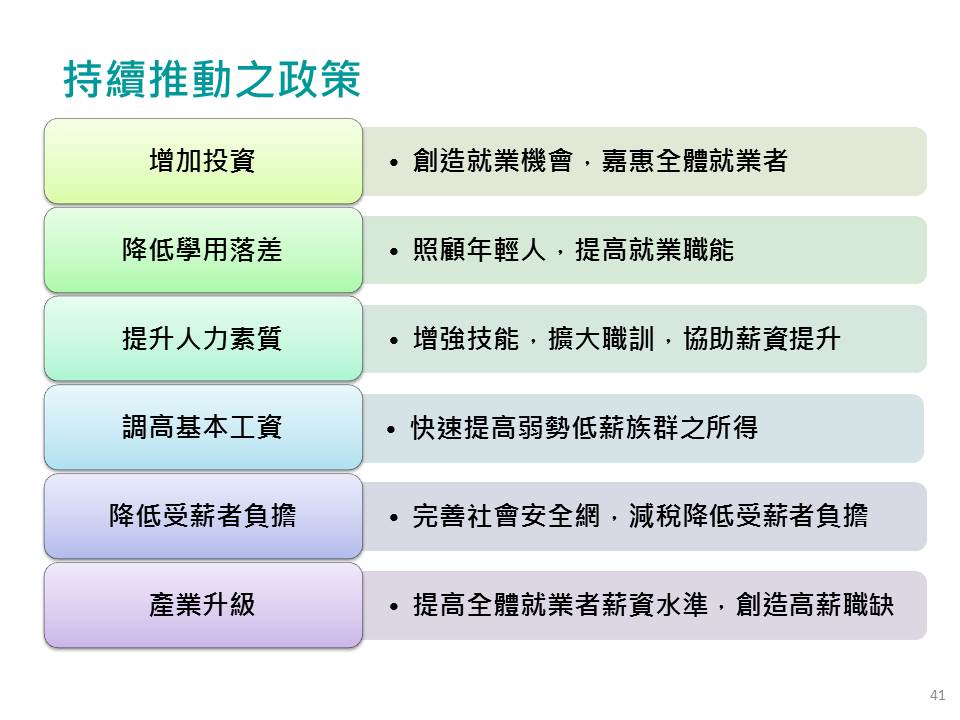 持續推動之政策

增加投資

• 創造就業機會，嘉惠全體就業者

降低學用落差

• 照顧年輕人，提高就業職能

提升人力素質

• 增強技能，擴大職訓，協助薪資提升

調高基本工資

• 快速提高弱勢低薪族群之所得

降低受薪者負擔

• 完善社會安全網，減稅降低受薪者負擔

產業升級

• 提高全體就業者薪資水準，創造高薪職缺

41